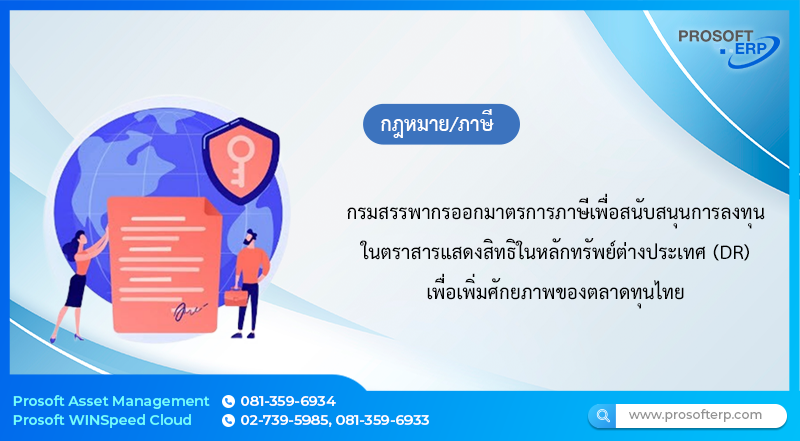 PROSOFT ERP

กฎหมาย/ภาษี

กรมสรรพากรออกมาตรการภาษีเพื่อสนับสนุนการลงทุน ในตราสารแสดงสิทธิในหลักทรัพย์ต่างประเทศ (DR) เพื่อเพิ่มศักยภาพของตลาดทุนไทย

Prosoft Asset Management 081-359-6934
Prosoft WINSpeed Cloud 02-739-5985, 081-359-6933

www.prosofterp.com